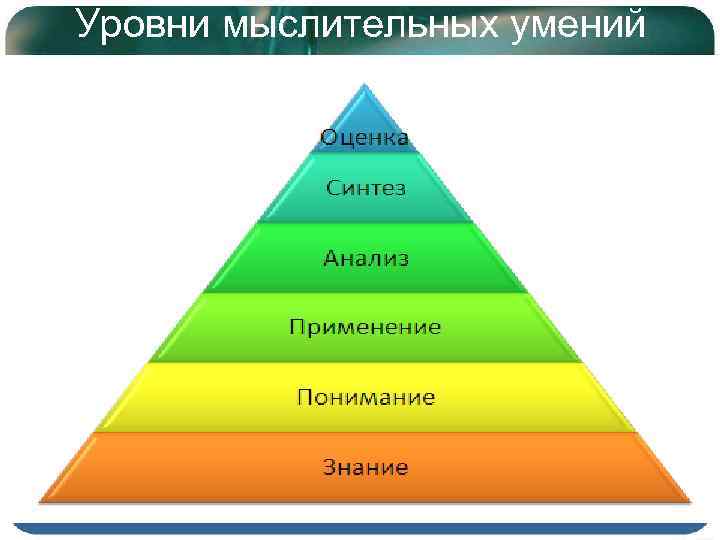 Уровни мыслительных умений

Оценка

Синтез

Анализ

Применение

Понимание

Знание